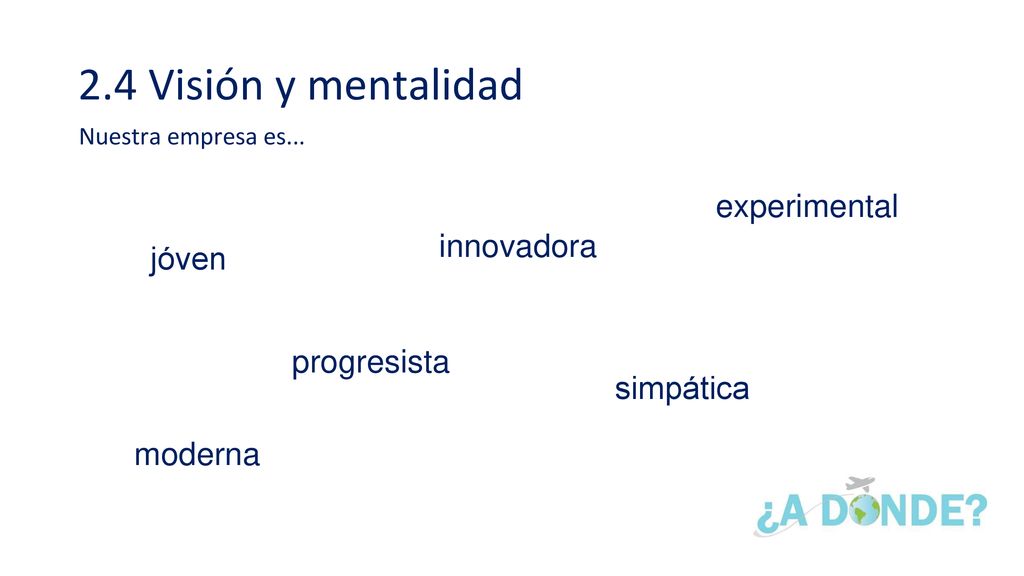 2.4 Visión y mentalidad

Nuestra empresa es...

experimental

innovadora

jóven

progresista

simpática

moderna

¿A DONDE?